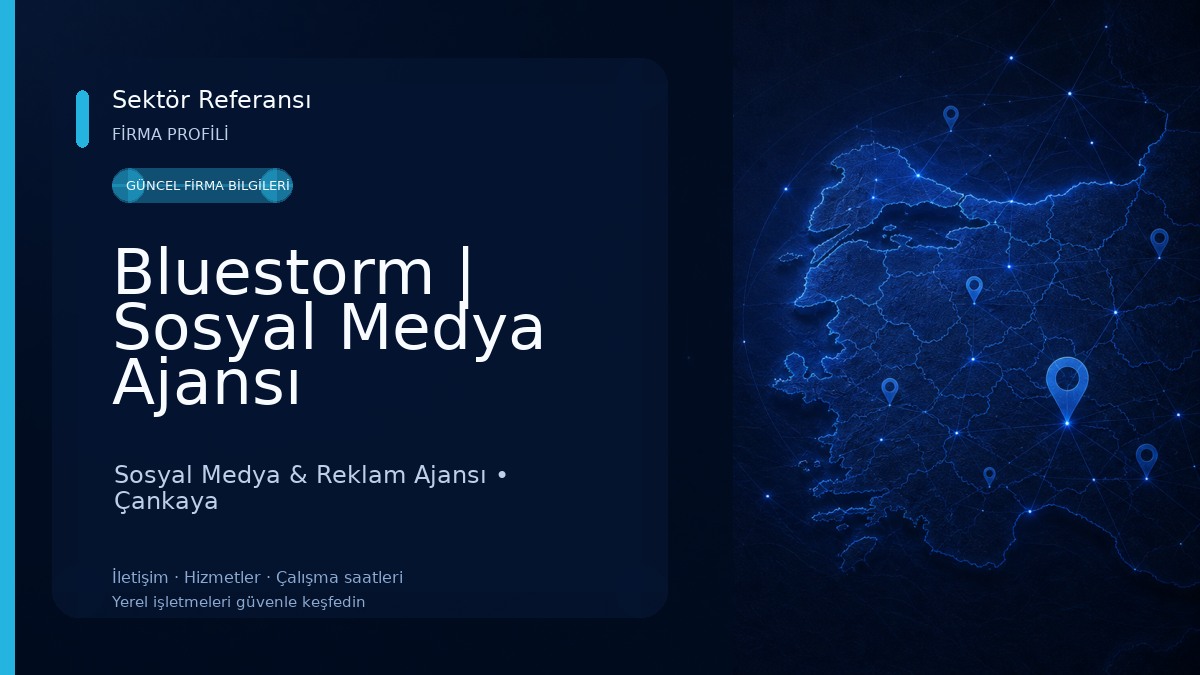 Sektör Referansı
FİRMA PROFİLİ

GÜNCEL FİRMA BİLGİLERİ

Bluestorm | Sosyal Medya Ajansı

Sosyal Medya & Reklam Ajansı • Çankaya

İletişim · Hizmetler · Çalışma saatleri
Yerel işletmeleri güvenle keşfedin